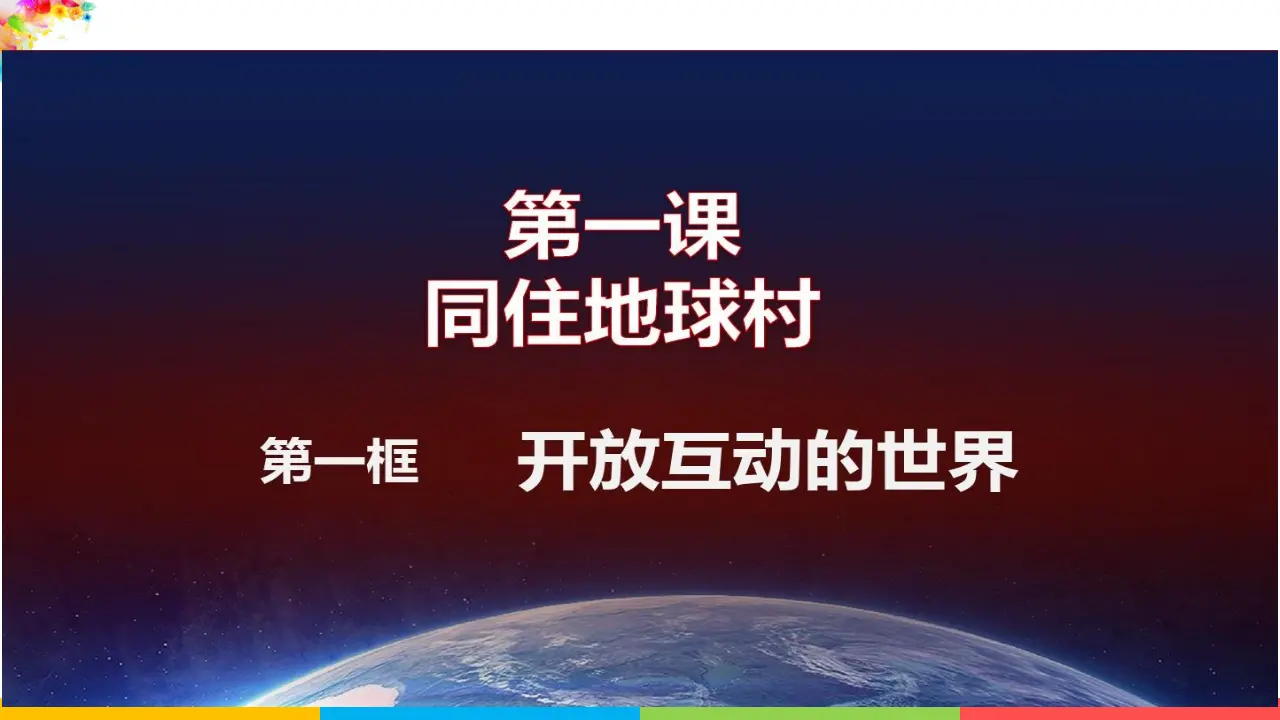 第一课
同住地球村

第一框　　开放互动的世界